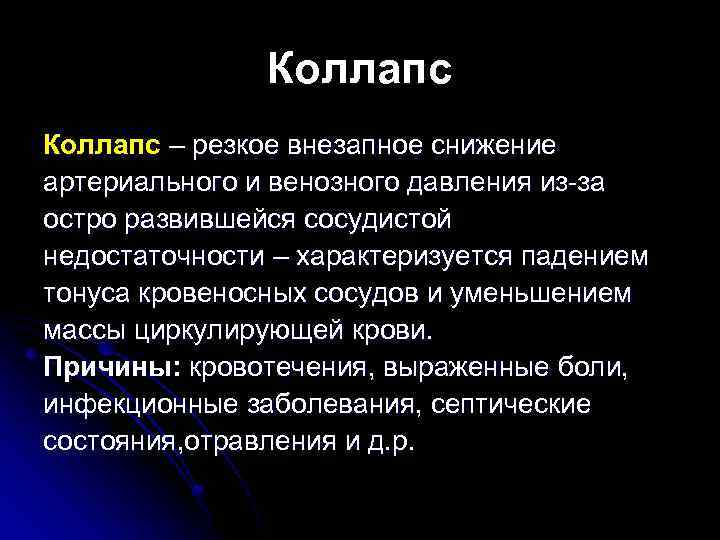 Коллапс

Коллапс – резкое внезапное снижение артериального и венозного давления из-за остро развившейся сосудистой недостаточности – характеризуется падением тонуса кровеносных сосудов и уменьшением массы циркулирующей крови.
Причины: кровотечения, выраженные боли, инфекционные заболевания, септические состояния,отравления и д.р.